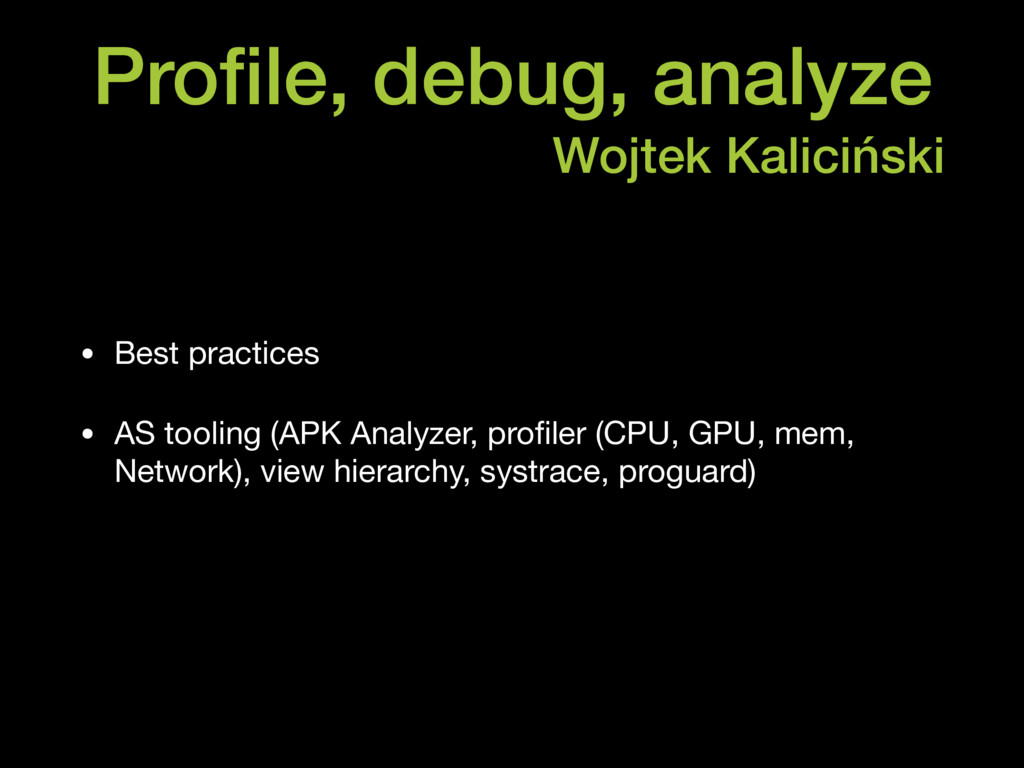 Profile, debug, analyze

Wojtek Kaliciński

• Best practices

• AS tooling (APK Analyzer, profiler (CPU, GPU, mem, Network), view hierarchy, systrace, proguard)